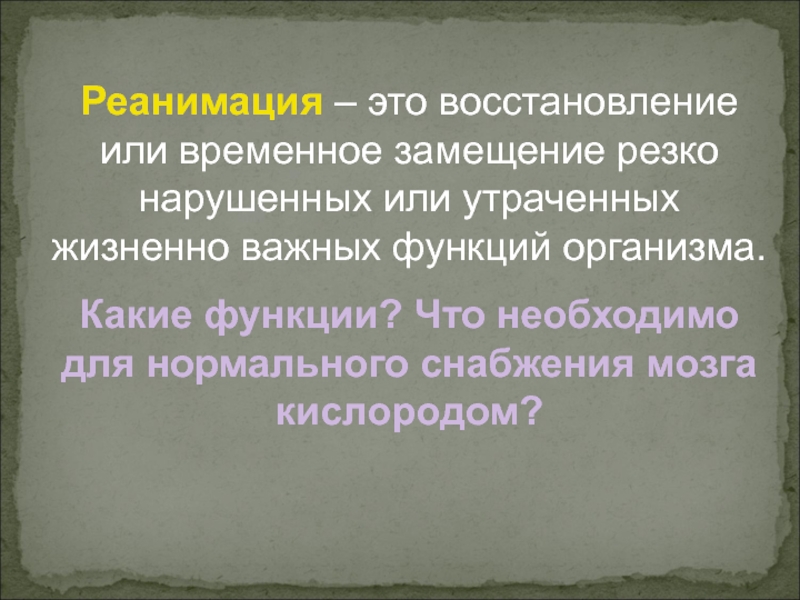 Реанимация – это восстановление или временное замещение резко нарушенных или утраченных жизненно важных функций организма.

Какие функции? Что необходимо для нормального снабжения мозга кислородом?